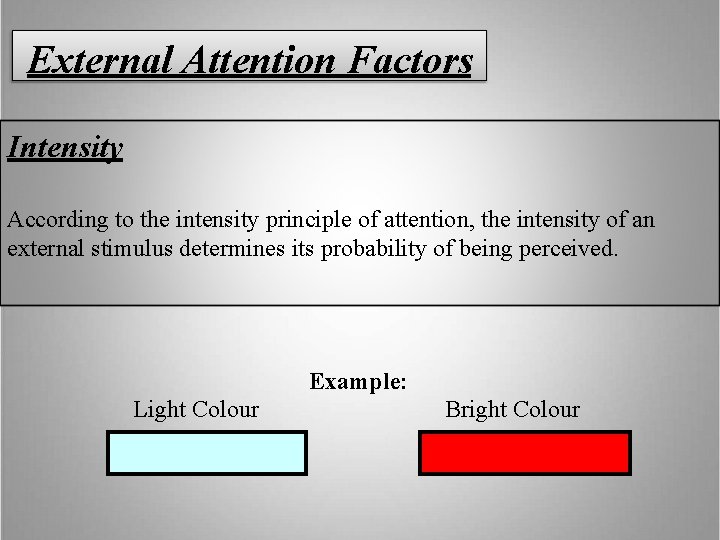 External Attention Factors

Intensity

According to the intensity principle of attention, the intensity of an external stimulus determines its probability of being perceived.

Example:

Light Colour

Bright Colour